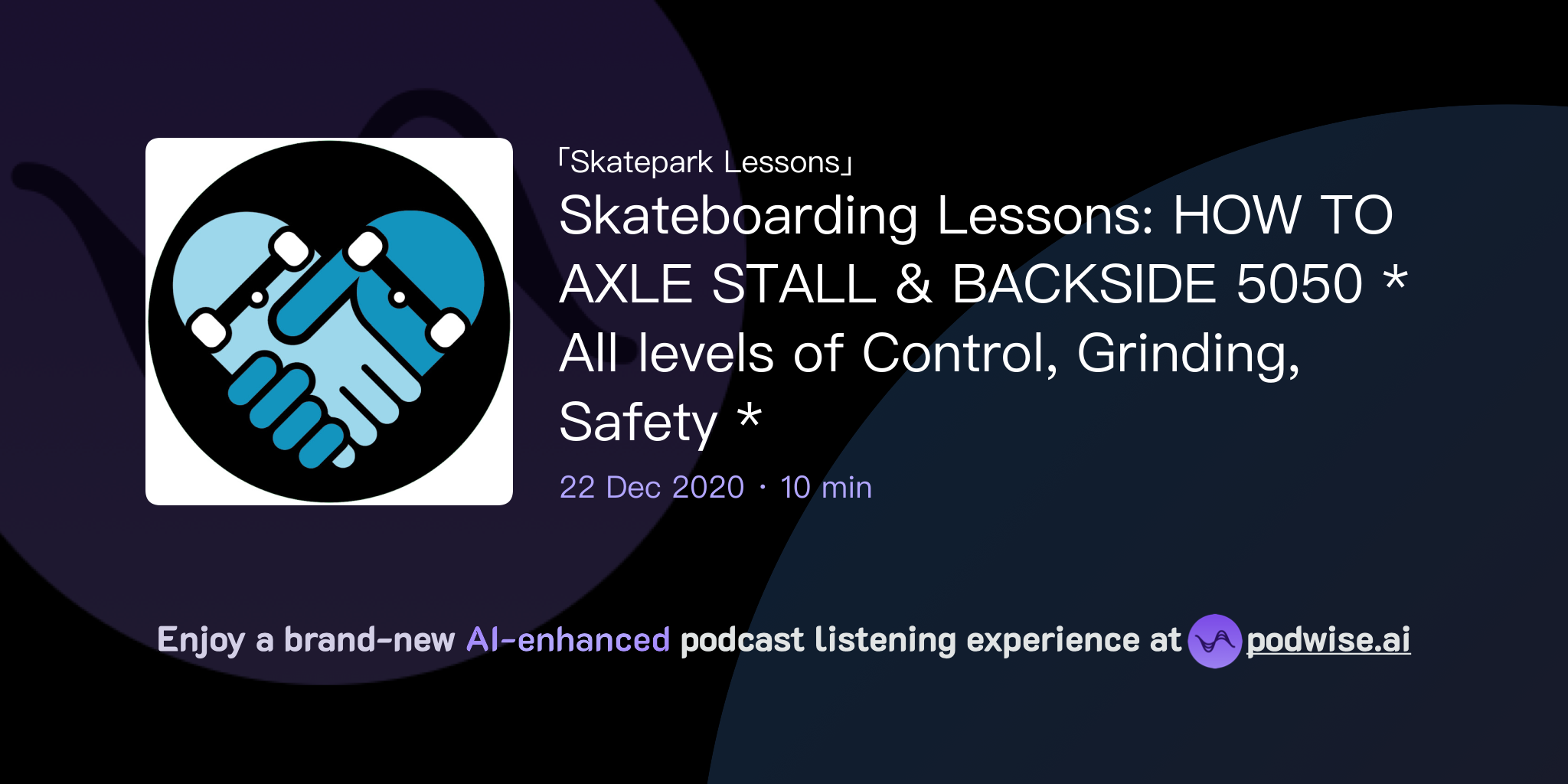 「Skatepark Lessons」

Skateboarding Lessons: HOW TO AXLE STALL & BACKSIDE 5050 * All levels of Control, Grinding, Safety *

22 Dec 2020 · 10 min

Enjoy a brand-new AI-enhanced podcast listening experience at podwise.ai